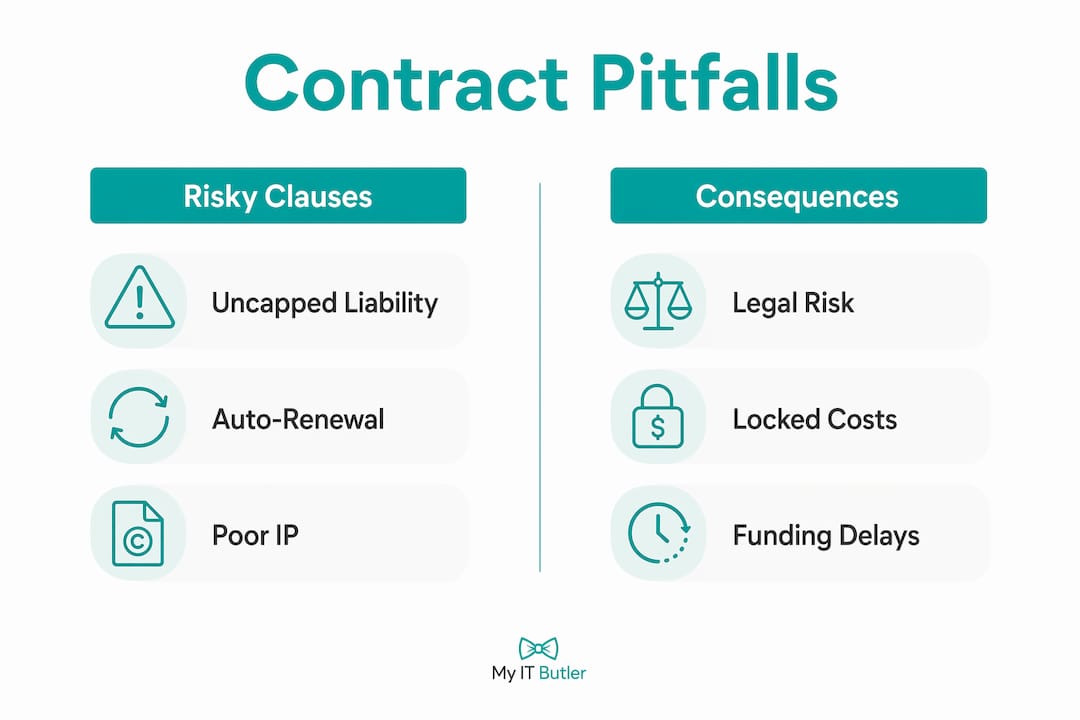 Contract Pitfalls

Risky Clauses

Uncapped Liability

Auto-Renewal

Poor IP

Consequences

Legal Risk

Locked Costs

Funding Delays

My IT Butler